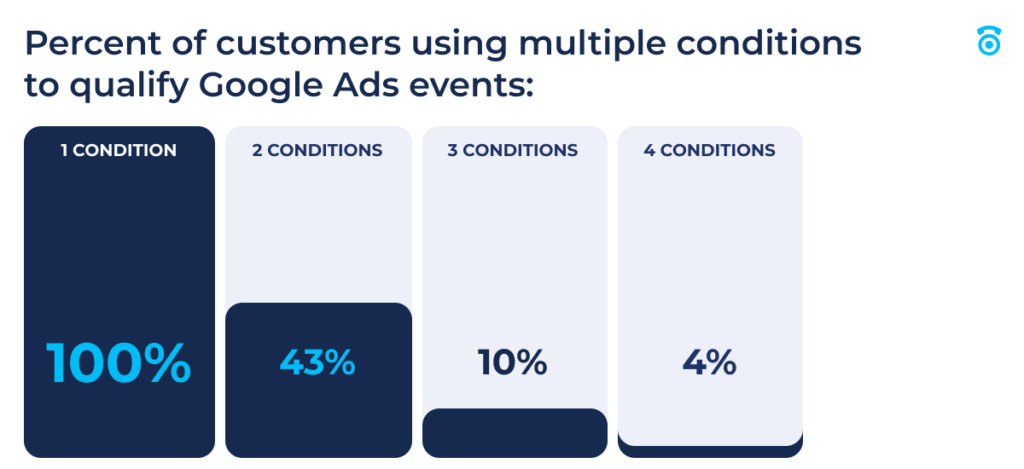 Percent of customers using multiple conditions to qualify Google Ads events:

1 CONDITION
100%

2 CONDITIONS
43%

3 CONDITIONS
10%

4 CONDITIONS
4%